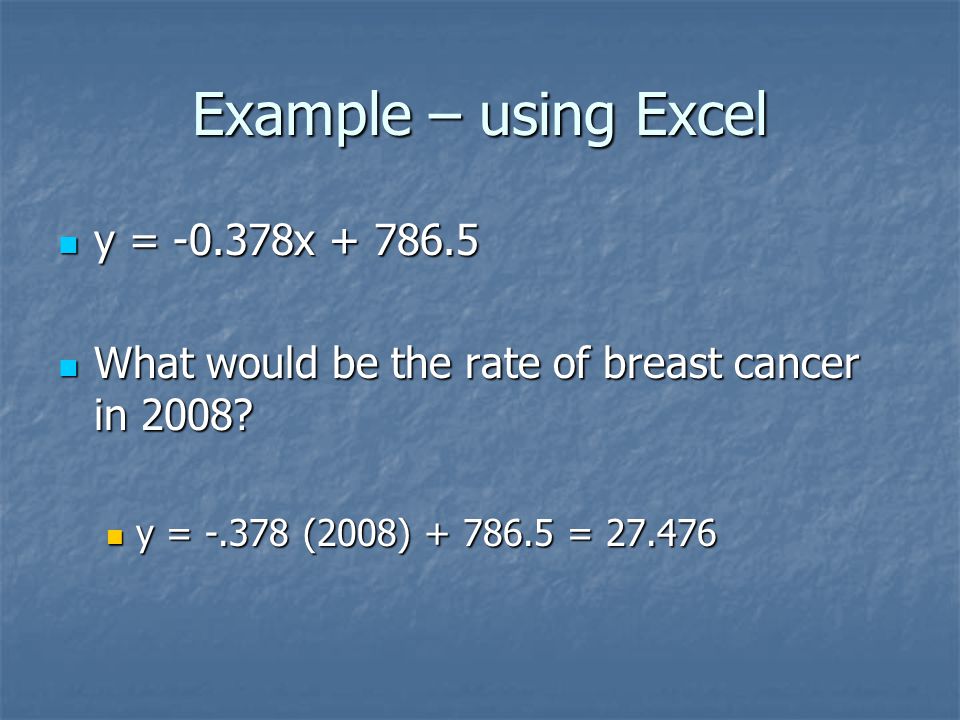 Example – using Excel

- $y = -0.378x + 786.5$

- What would be the rate of breast cancer in 2008?

  - $y = -.378 (2008) + 786.5 = 27.476$